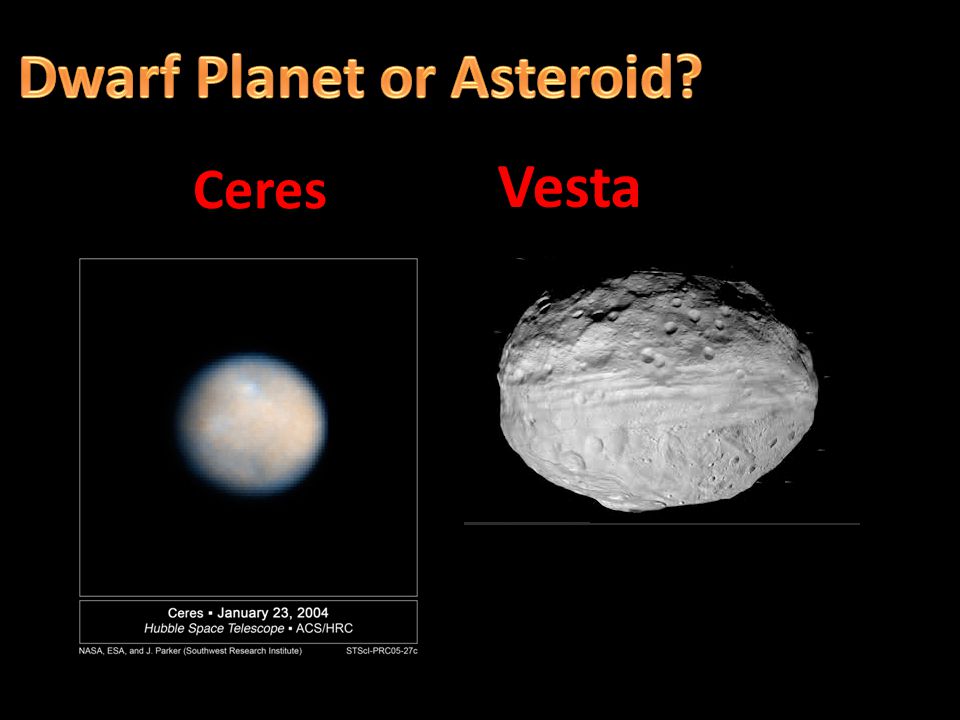 Dwarf Planet or Asteroid?

Ceres

Vesta

Ceres • January 23, 2004
Hubble Space Telescope • ACS/HRC

NASA, ESA, and J. Parker (Southwest Research Institute)

STScI-PRC05-27c